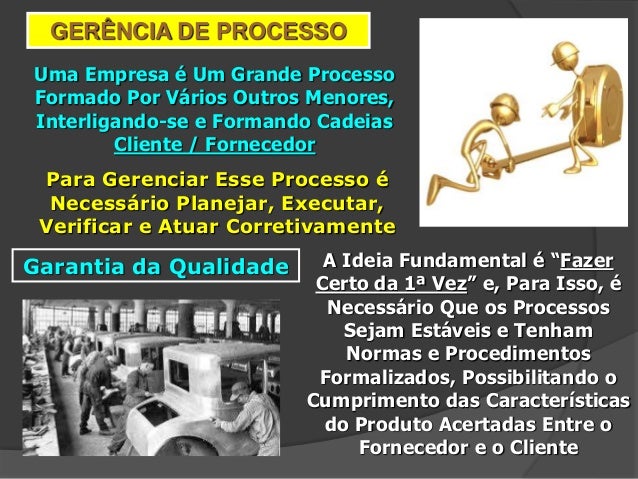 GERÊNCIA DE PROCESSO

Uma Empresa é Um Grande Processo Formado Por Vários Outros Menores, Interligando-se e Formando Cadeias Cliente / Fornecedor

Para Gerenciar Esse Processo é Necessário Planejar, Executar, Verificar e Atuar Corretivamente

Garantia da Qualidade

A Ideia Fundamental é “Fazer Certo da 1ª Vez” e, Para Isso, é Necessário Que os Processos Sejam Estáveis e Tenham Normas e Procedimentos Formalizados, Possibilitando o Cumprimento das Características do Produto Acertadas Entre o Fornecedor e o Cliente